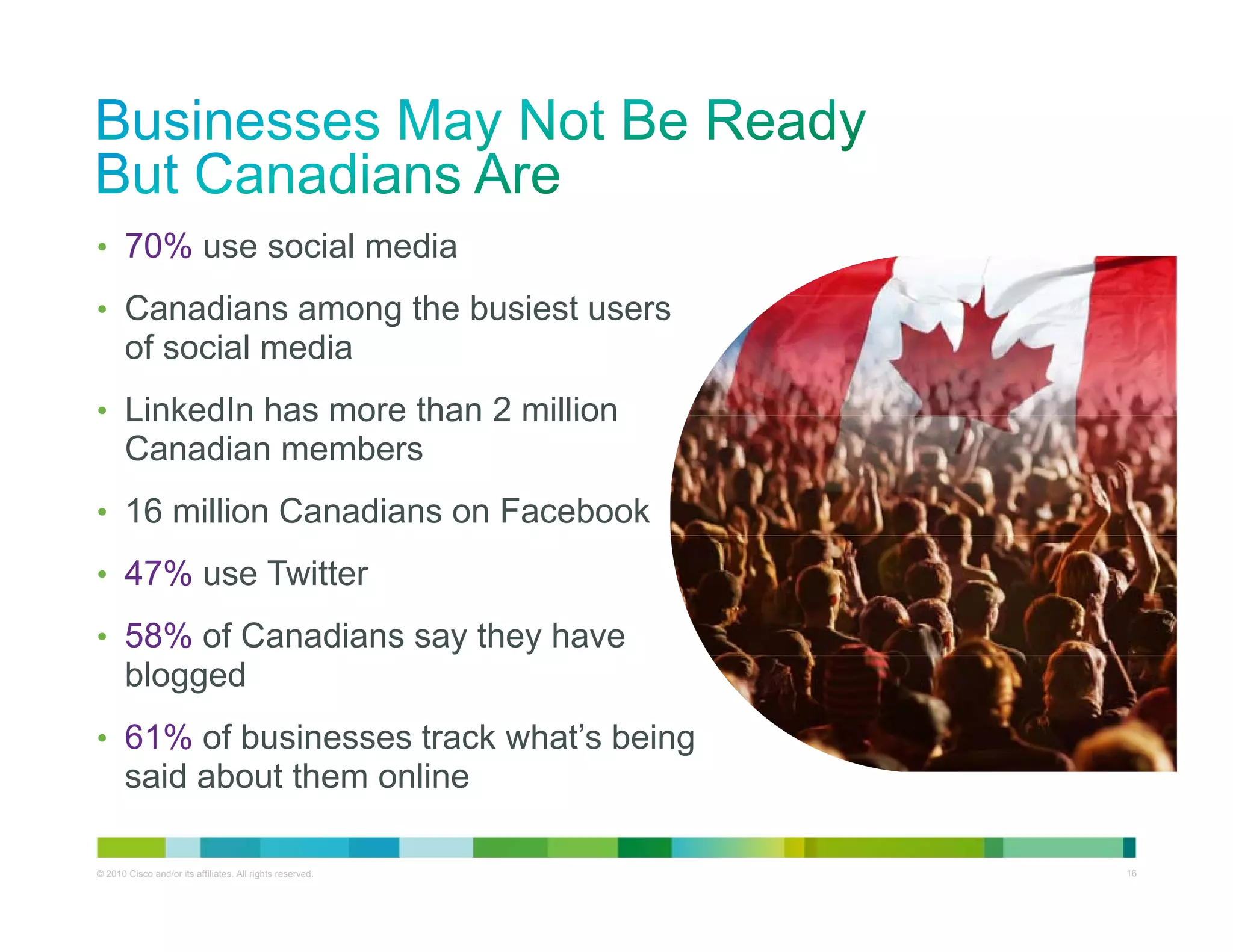 Businesses May Not Be Ready But Canadians Are

• 70% use social media

• Canadians among the busiest users of social media

• LinkedIn has more than 2 million Canadian members

• 16 million Canadians on Facebook

• 47% use Twitter

• 58% of Canadians say they have blogged

• 61% of businesses track what's being said about them online

© 2010 Cisco and/or its affiliates. All rights reserved.

16